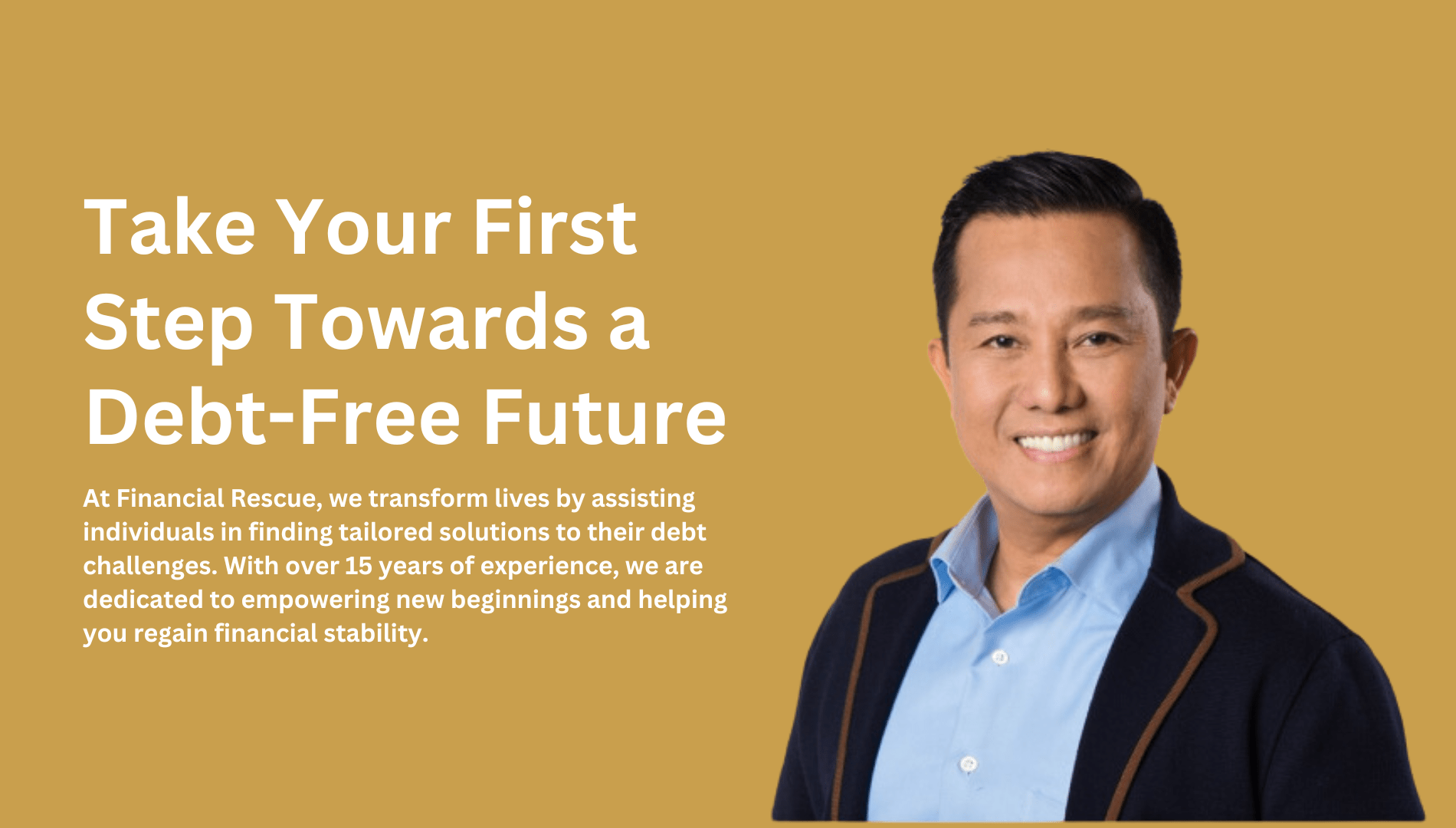 Take Your First Step Towards a Debt-Free Future

At Financial Rescue, we transform lives by assisting individuals in finding tailored solutions to their debt challenges. With over 15 years of experience, we are dedicated to empowering new beginnings and helping you regain financial stability.